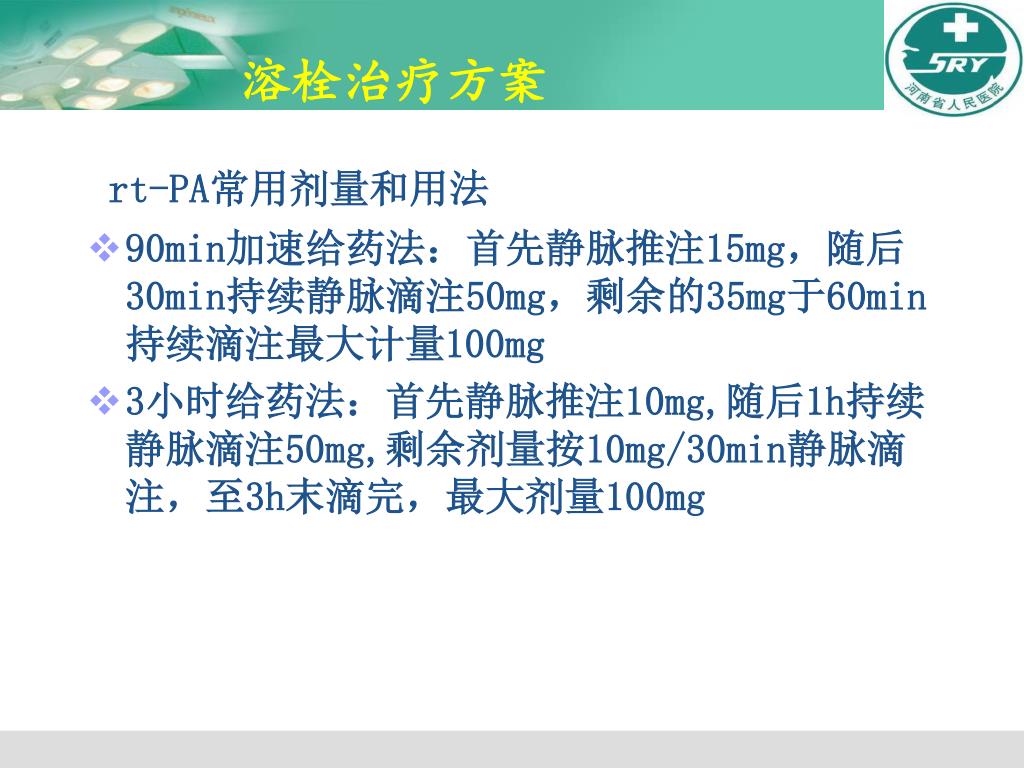 溶栓治疗方案

SRY
河南省人民医院

rt-PA常用剂量和用法

❖ 90min加速给药法：首先静脉推注15mg，随后30min持续静脉滴注50mg，剩余的35mg于60min持续滴注最大计量100mg

❖ 3小时给药法：首先静脉推注10mg,随后1h持续静脉滴注50mg,剩余剂量按10mg/30min静脉滴注，至3h末滴完，最大剂量100mg